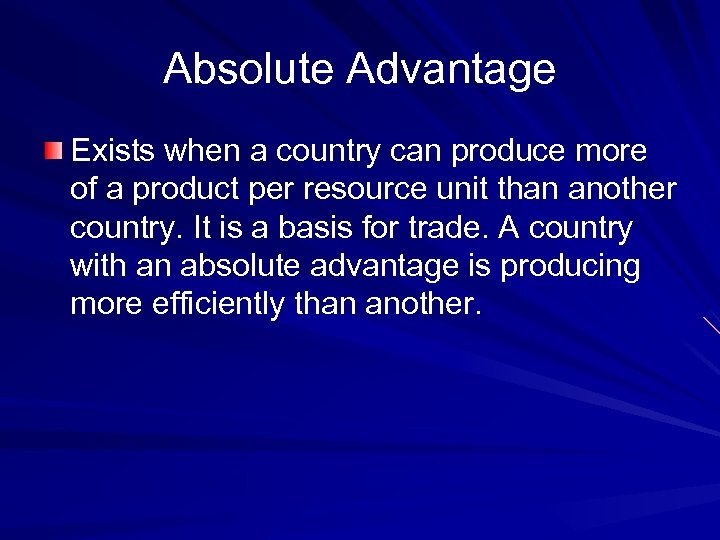 Absolute Advantage

Exists when a country can produce more of a product per resource unit than another country. It is a basis for trade. A country with an absolute advantage is producing more efficiently than another.